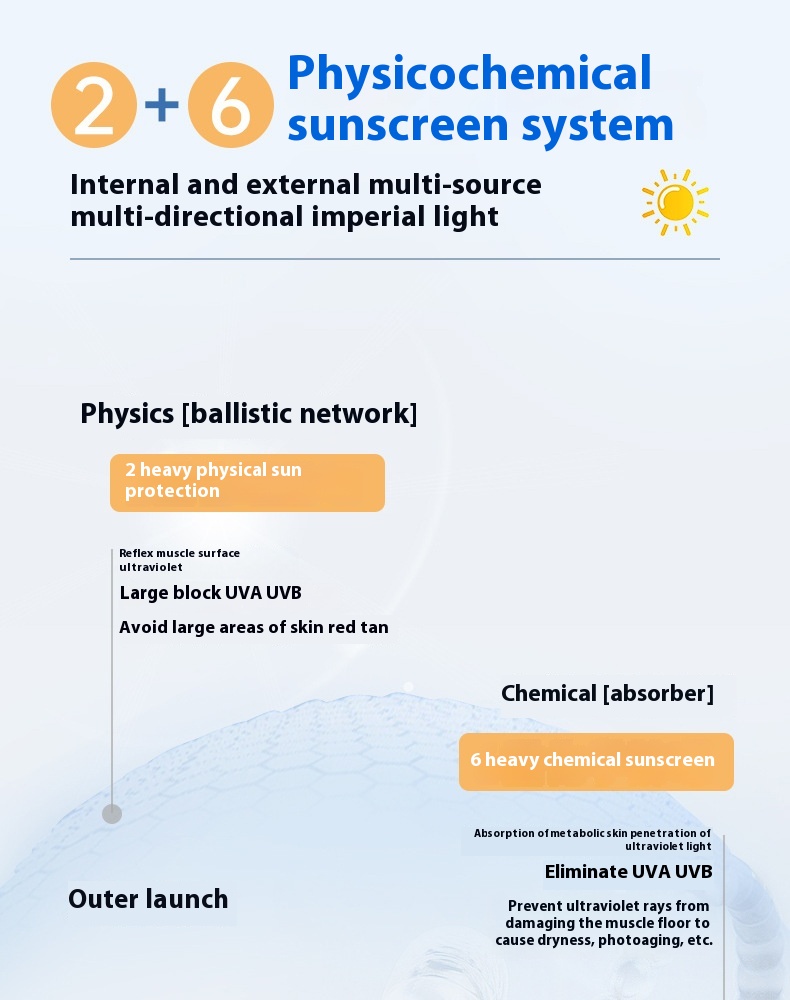 2 + 6 Physicochemical sunscreen system

Internal and external multi-source multi-directional imperial light

Physics [ballistic network]

2 heavy physical sun protection

Reflex muscle surface ultraviolet

Large block UVA UVB

Avoid large areas of skin red tan

Chemical [absorber]

6 heavy chemical sunscreen

Absorption of metabolic skin penetration of ultraviolet light

Eliminate UVA UVB

Prevent ultraviolet rays from damaging the muscle floor to cause dryness, photoaging, etc.

Outer launch